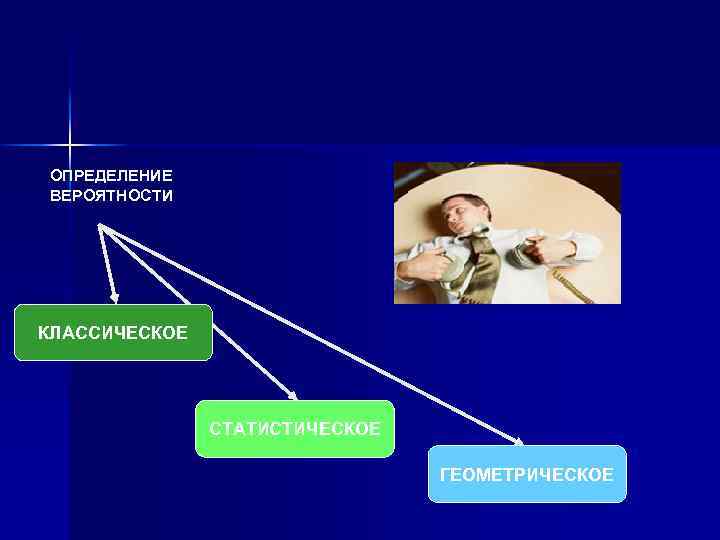 ОПРЕДЕЛЕНИЕ ВЕРОЯТНОСТИ

КЛАССИЧЕСКОЕ

СТАТИСТИЧЕСКОЕ

ГЕОМЕТРИЧЕСКОЕ